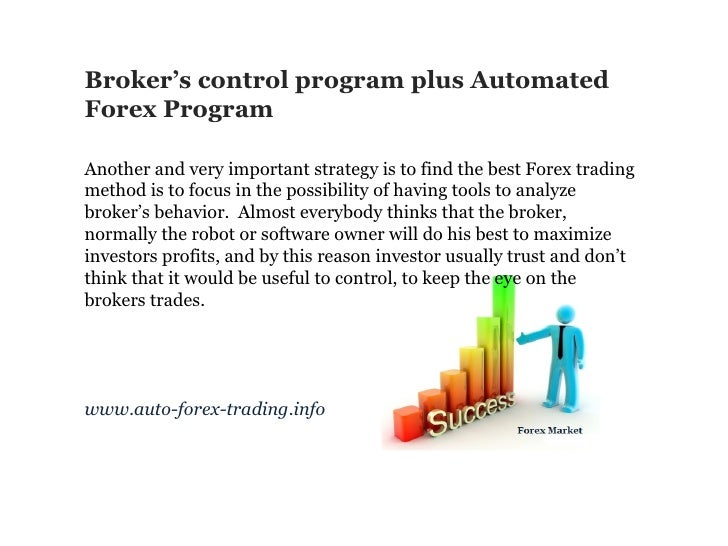 Broker's control program plus Automated Forex Program

Another and very important strategy is to find the best Forex trading method is to focus in the possibility of having tools to analyze broker's behavior. Almost everybody thinks that the broker, normally the robot or software owner will do his best to maximize investors profits, and by this reason investor usually trust and don't think that it would be useful to control, to keep the eye on the brokers trades.

www.auto-forex-trading.info

Success

Forex Market